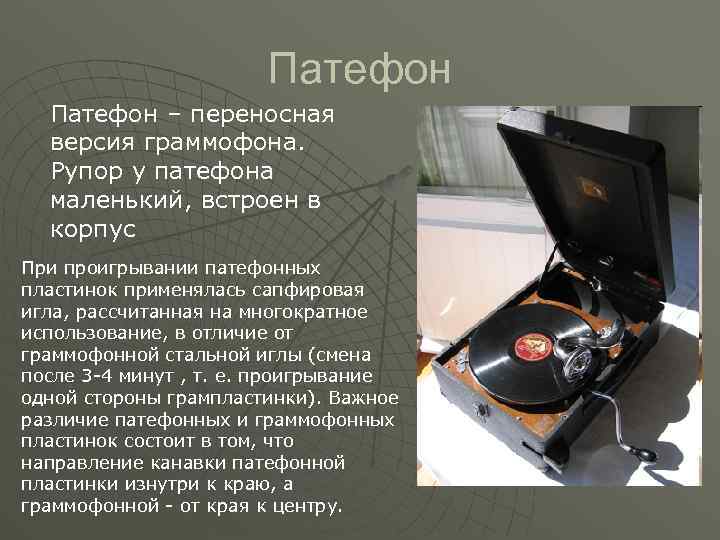 Патефон

Патефон – переносная версия граммофона. Рупор у патефона маленький, встроен в корпус

При проигрывании патефонных пластинок применялась сапфировая игла, рассчитанная на многократное использование, в отличие от граммофонной стальной иглы (смена после 3-4 минут , т. е. проигрывание одной стороны грампластинки). Важное различие патефонных и граммофонных пластинок состоит в том, что направление канавки патефонной пластинки изнутри к краю, а граммофонной - от края к центру.